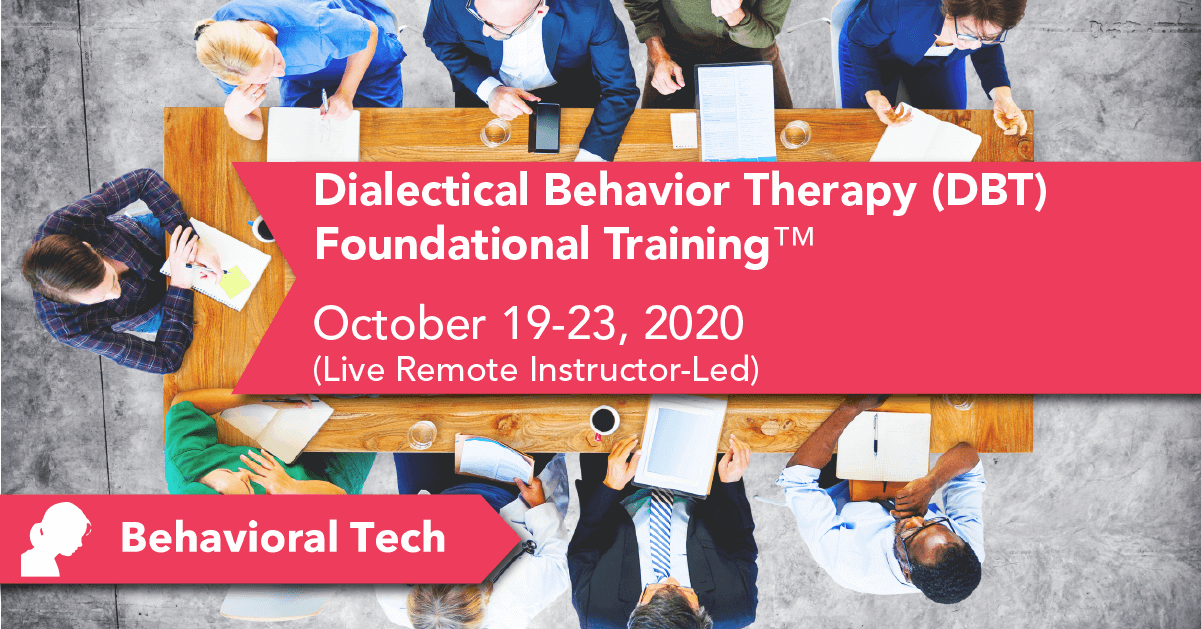 Dialectical Behavior Therapy (DBT) Foundational Training™

October 19-23, 2020
(Live Remote Instructor-Led)

Behavioral Tech